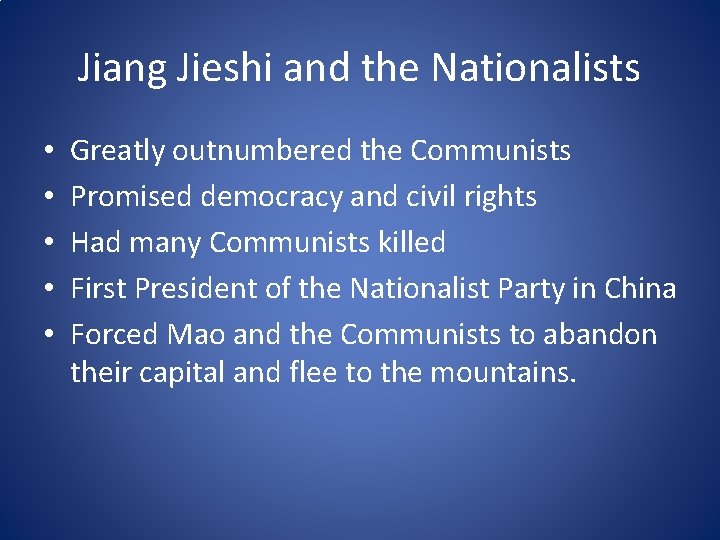 Jiang Jieshi and the Nationalists

• Greatly outnumbered the Communists
• Promised democracy and civil rights
• Had many Communists killed
• First President of the Nationalist Party in China
• Forced Mao and the Communists to abandon their capital and flee to the mountains.